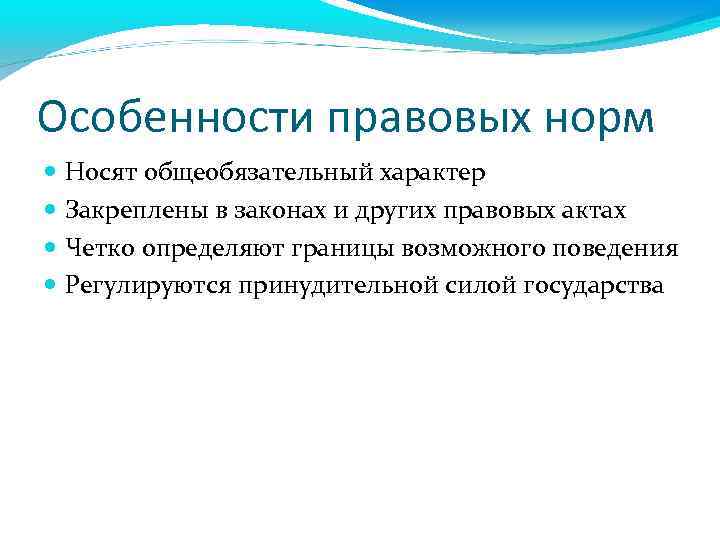 Особенности правовых норм

- Носят общеобязательный характер
- Закреплены в законах и других правовых актах
- Четко определяют границы возможного поведения
- Регулируются принудительной силой государства